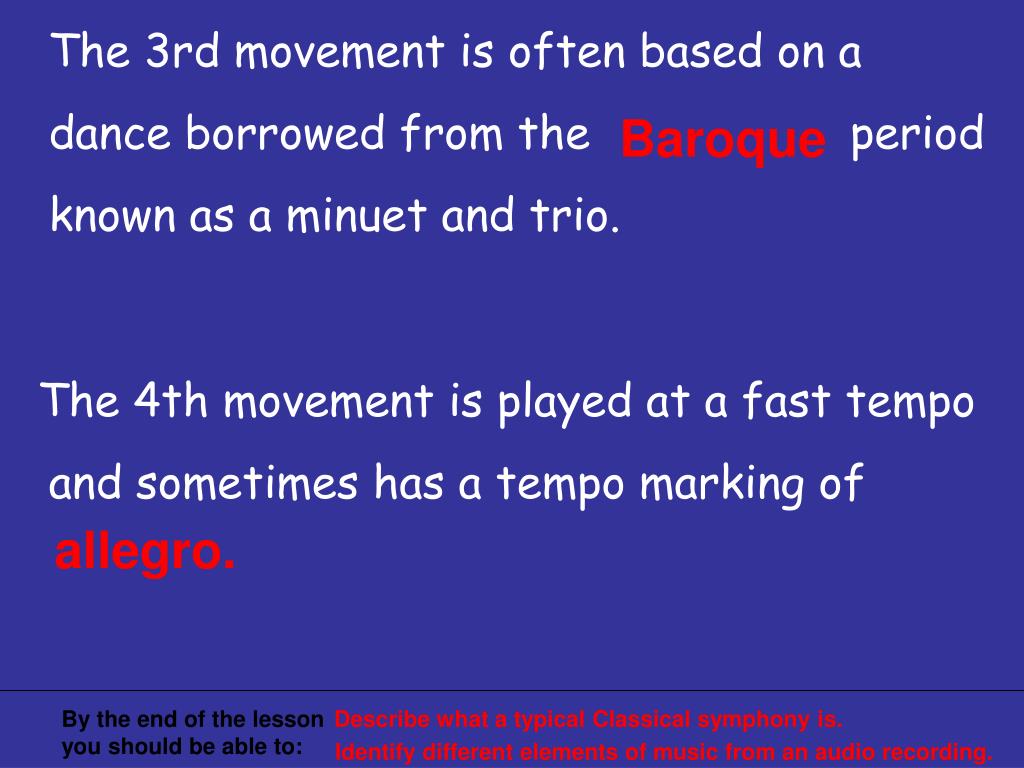 The 3rd movement is often based on a dance borrowed from the Baroque period known as a minuet and trio.

The 4th movement is played at a fast tempo and sometimes has a tempo marking of allegro.

By the end of the lesson you should be able to:

Describe what a typical Classical symphony is.
Identify different elements of music from an audio recording.